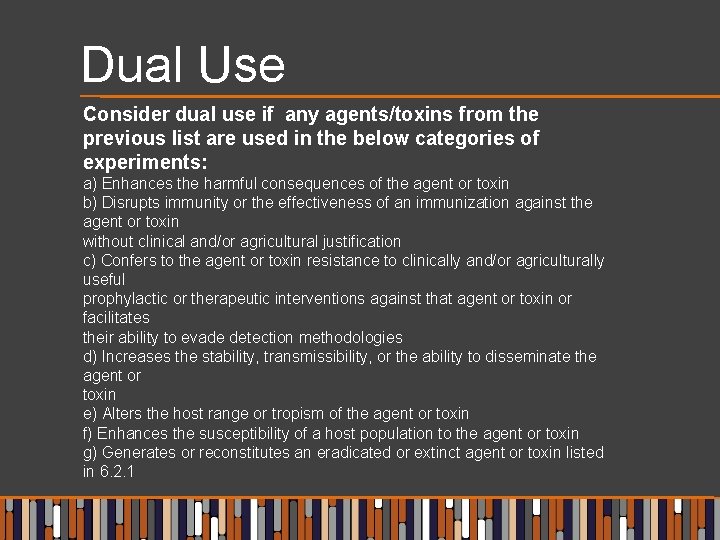 Dual Use

Consider dual use if any agents/toxins from the previous list are used in the below categories of experiments:

a) Enhances the harmful consequences of the agent or toxin
b) Disrupts immunity or the effectiveness of an immunization against the agent or toxin
without clinical and/or agricultural justification
c) Confers to the agent or toxin resistance to clinically and/or agriculturally useful
prophylactic or therapeutic interventions against that agent or toxin or facilitates
their ability to evade detection methodologies
d) Increases the stability, transmissibility, or the ability to disseminate the agent or
toxin
e) Alters the host range or tropism of the agent or toxin
f) Enhances the susceptibility of a host population to the agent or toxin
g) Generates or reconstitutes an eradicated or extinct agent or toxin listed in 6.2.1